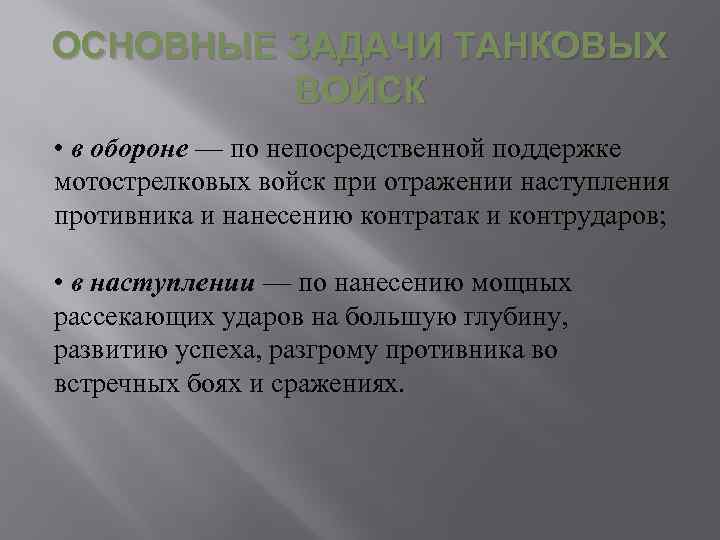 ОСНОВНЫЕ ЗАДАЧИ ТАНКОВЫХ ВОЙСК

• в обороне — по непосредственной поддержке мотострелковых войск при отражении наступления противника и нанесению контратак и контрударов;

• в наступлении — по нанесению мощных рассекающих ударов на большую глубину, развитию успеха, разгрому противника во встречных боях и сражениях.